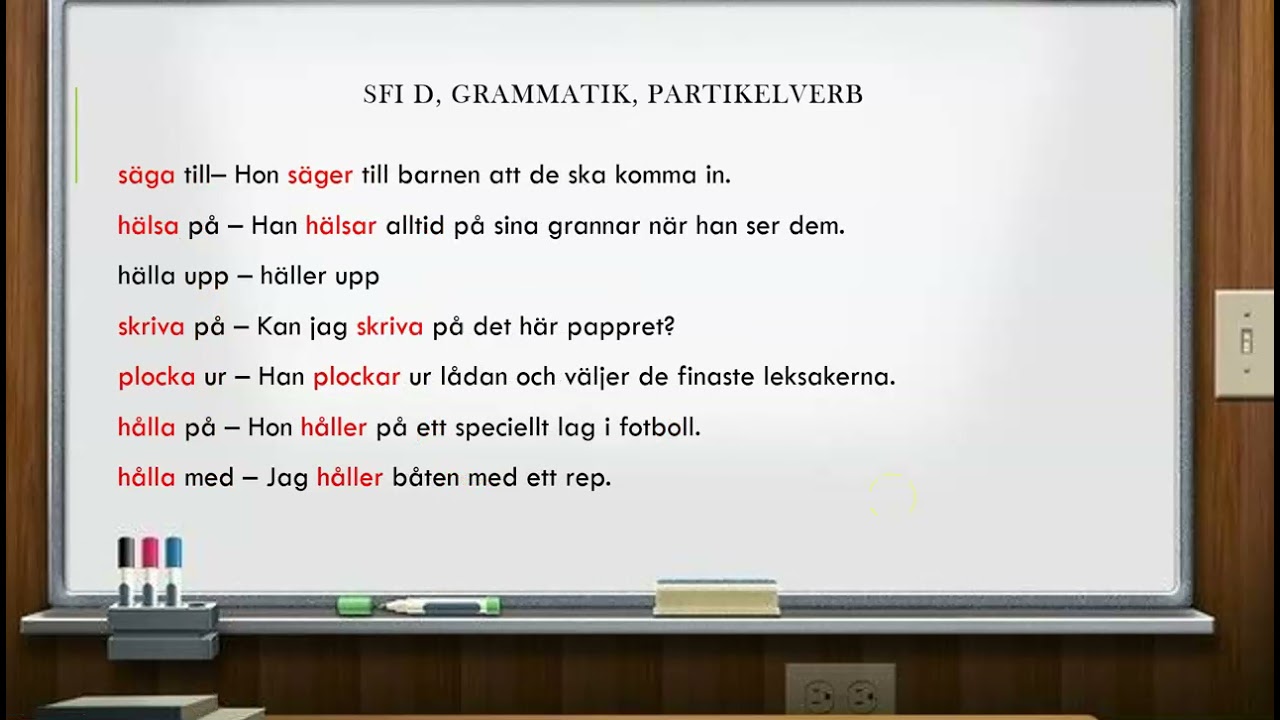 SFI D, GRAMMATIK, PARTIKELVERB

säga till– Hon säger till barnen att de ska komma in.

hälsa på – Han hälsar alltid på sina grannar när han ser dem.

hälla upp – häller upp

skriva på – Kan jag skriva på det här pappret?

plocka ur – Han plockar ur lådan och väljer de finaste leksakerna.

hålla på – Hon håller på ett speciellt lag i fotboll.

hålla med – Jag håller båten med ett rep.